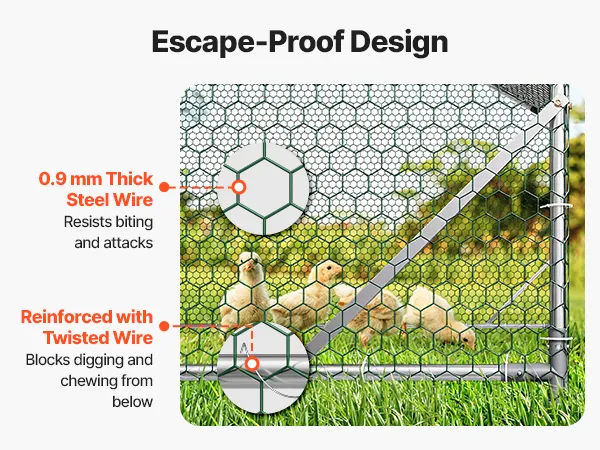 Escape-Proof Design

0.9 mm Thick Steel Wire
Resists biting and attacks

Reinforced with Twisted Wire
Blocks digging and chewing from below